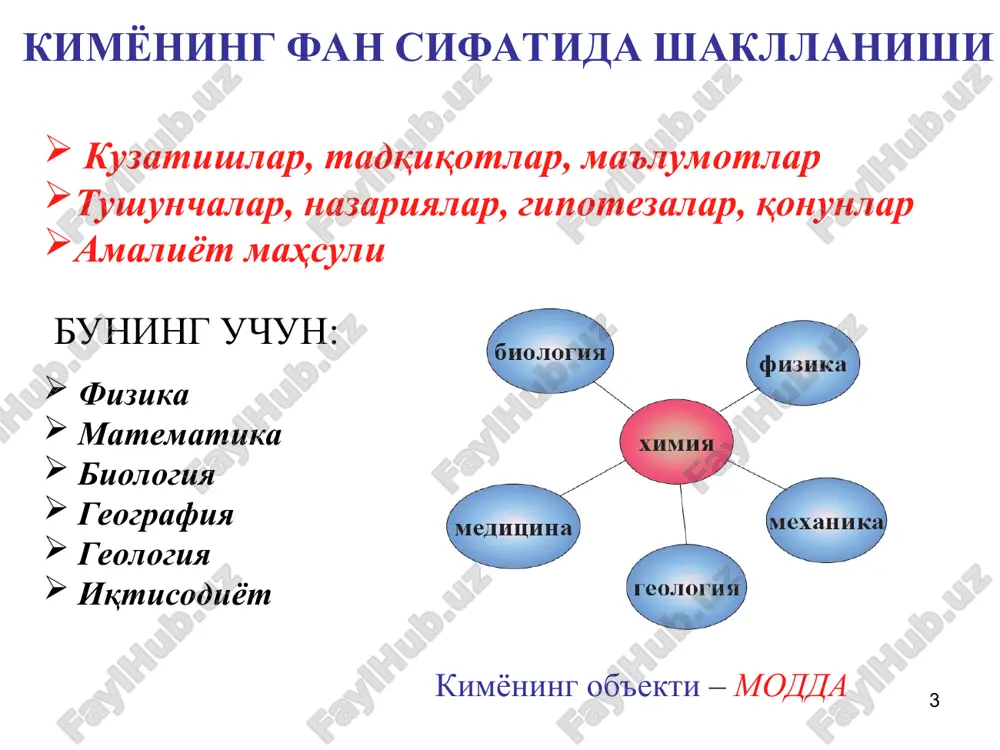 КИМЁНИНГ ФАН СИФАТИДА ШАКЛЛАНИШИ

➢ Кузатишлар, тадқиқотлар, маълумотлар
➢ Тушунчалар, назариялар, гипотезалар, қонунлар
➢ Амалиёт маҳсули

БУНИНГ УЧУН:

➢ Физика
➢ Математика
➢ Биология
➢ География
➢ Геология
➢ Иқтисодиёт

биология
физика
химия
медицина
механика
геология

Кимёнинг объекти – МОДДА

3

FaylHub.uz